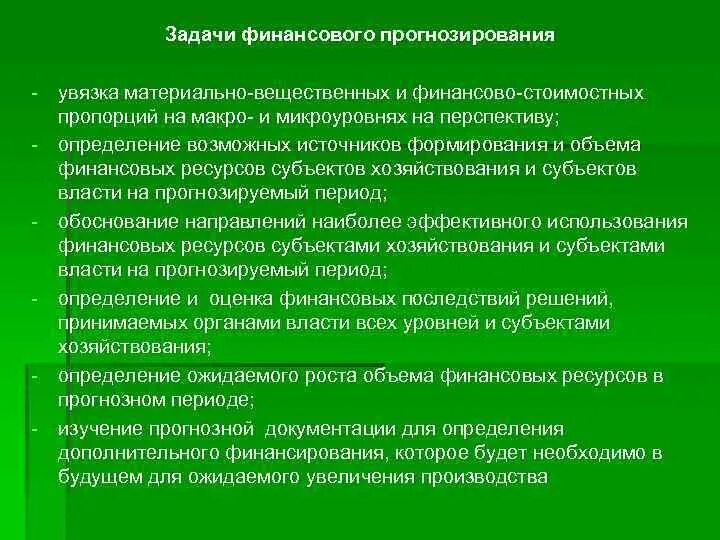 Задачи финансового прогнозирования

- увязка материально-вещественных и финансово-стоимостных пропорций на макро- и микроуровнях на перспективу;
- определение возможных источников формирования и объема финансовых ресурсов субъектов хозяйствования и субъектов власти на прогнозируемый период;
- обоснование направлений наиболее эффективного использования финансовых ресурсов субъектами хозяйствования и субъектами власти на прогнозируемый период;
- определение и оценка финансовых последствий решений, принимаемых органами власти всех уровней и субъектами хозяйствования;
- определение ожидаемого роста объема финансовых ресурсов в прогнозном периоде;
- изучение прогнозной документации для определения дополнительного финансирования, которое будет необходимо в будущем для ожидаемого увеличения производства